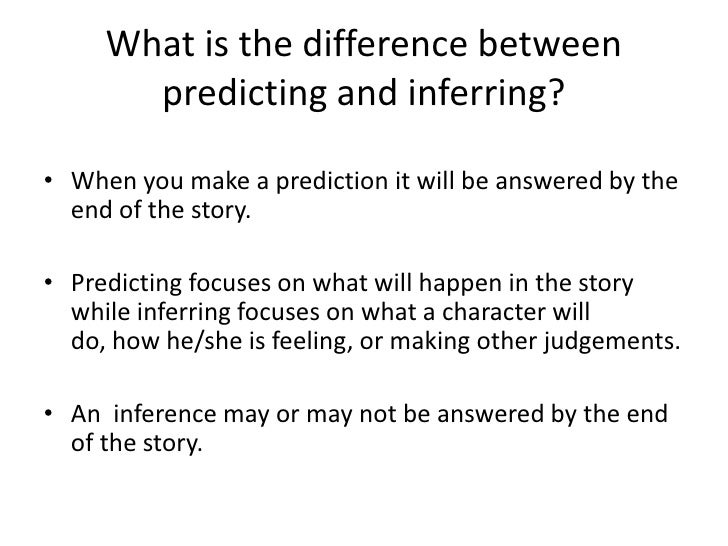 What is the difference between predicting and inferring?

• When you make a prediction it will be answered by the end of the story.

• Predicting focuses on what will happen in the story while inferring focuses on what a character will do, how he/she is feeling, or making other judgements.

• An inference may or may not be answered by the end of the story.